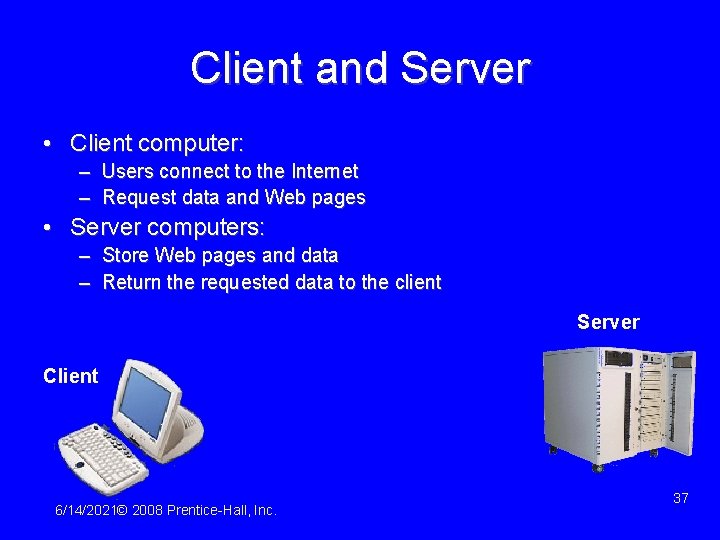 Client and Server

• Client computer:
– Users connect to the Internet
– Request data and Web pages
• Server computers:
– Store Web pages and data
– Return the requested data to the client

Server

Client

6/14/2021© 2008 Prentice-Hall, Inc.

37